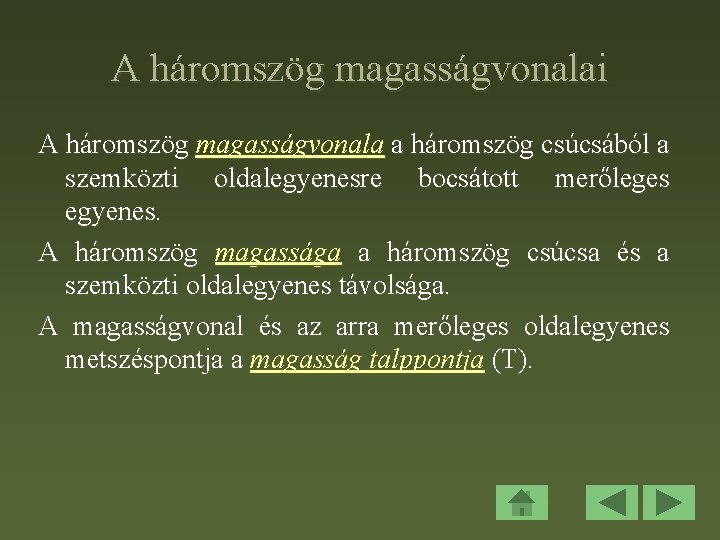 A háromszög magasságvonalai

A háromszög magasságvonala a háromszög csúcsából a szemközti oldalegyenesre bocsátott merőleges egyenes.

A háromszög magassága a háromszög csúcsa és a szemközti oldalegyenes távolsága.

A magasságvonal és az arra merőleges oldalegyenes metszéspontja a magasság talppontja (T).